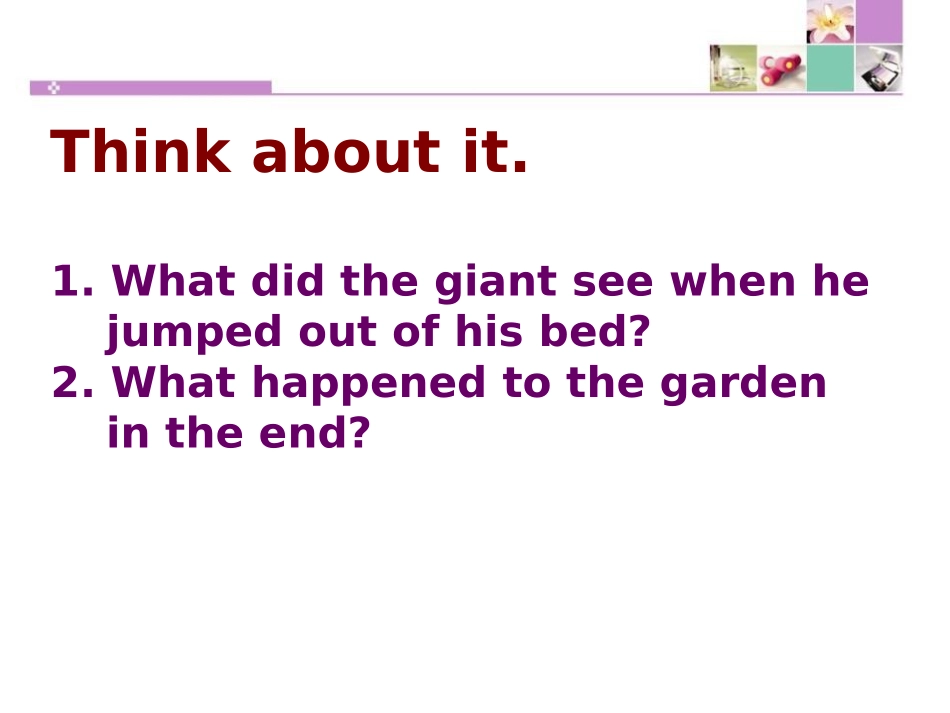 Think about it.

1. What did the giant see when he jumped out of his bed?
2. What happened to the garden in the end?